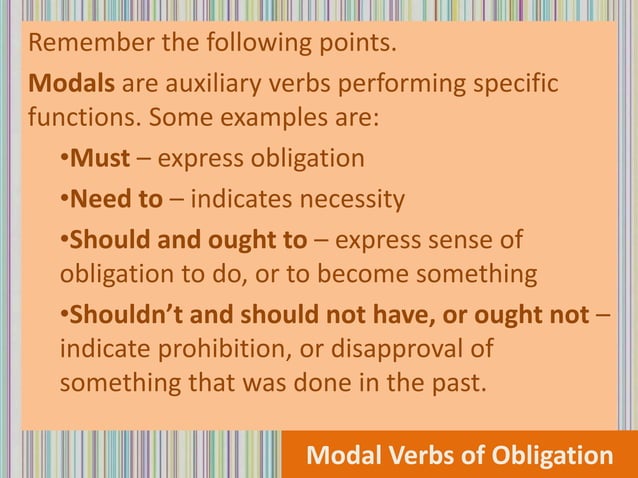 Remember the following points.

Modals are auxiliary verbs performing specific functions. Some examples are:

•Must – express obligation

•Need to – indicates necessity

•Should and ought to – express sense of obligation to do, or to become something

•Shouldn't and should not have, or ought not – indicate prohibition, or disapproval of something that was done in the past.

Modal Verbs of Obligation